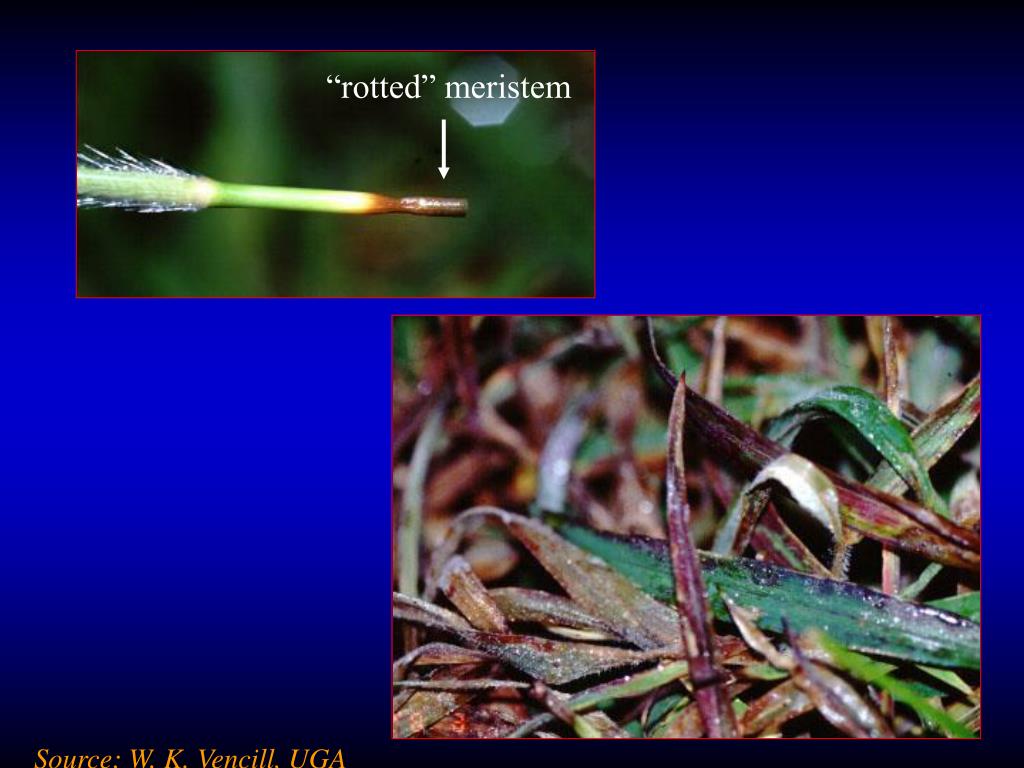 “rotted” meristem

Source: W. K. Vencill, UGA